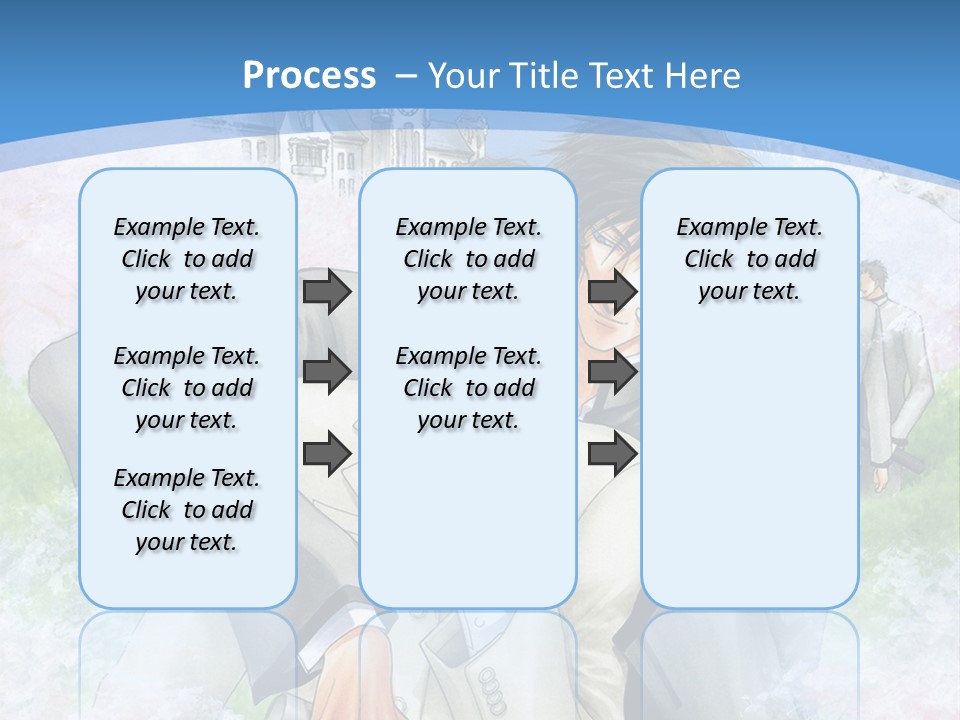 Process – Your Title Text Here

Example Text. Click to add your text.

Example Text. Click to add your text.

Example Text. Click to add your text.

Example Text. Click to add your text.

Example Text. Click to add your text.

Example Text. Click to add your text.